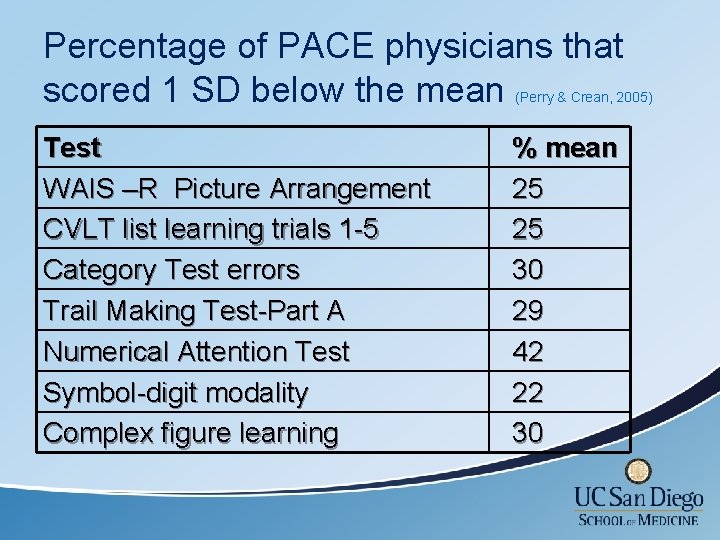 Percentage of PACE physicians that scored 1 SD below the mean (Perry & Crean, 2005)

| Test | % mean |
|---|---|
| WAIS –R Picture Arrangement | 25 |
| CVLT list learning trials 1-5 | 25 |
| Category Test errors | 30 |
| Trail Making Test-Part A | 29 |
| Numerical Attention Test | 42 |
| Symbol-digit modality | 22 |
| Complex figure learning | 30 |

UC San Diego
SCHOOL OF MEDICINE